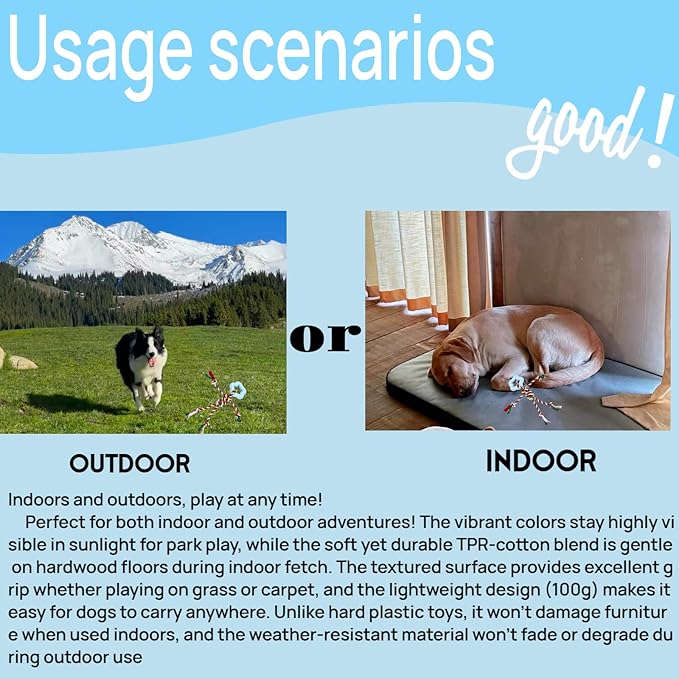 Usage scenarios

good!

or

OUTDOOR

INDOOR

Indoors and outdoors, play at any time!

Perfect for both indoor and outdoor adventures! The vibrant colors stay highly visible in sunlight for park play, while the soft yet durable TPR-cotton blend is gentle on hardwood floors during indoor fetch. The textured surface provides excellent grip whether playing on grass or carpet, and the lightweight design (100g) makes it easy for dogs to carry anywhere. Unlike hard plastic toys, it won't damage furniture when used indoors, and the weather-resistant material won't fade or degrade during outdoor use